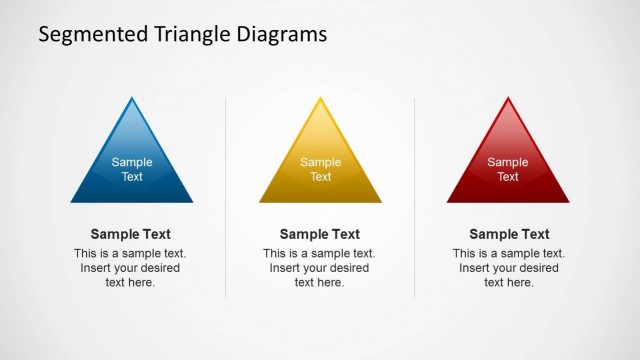 Segmented Triangle Diagrams

Sample Text

Sample Text

This is a sample text. Insert your desired text here.

Sample Text

Sample Text

This is a sample text. Insert your desired text here.

Sample Text

Sample Text

This is a sample text. Insert your desired text here.